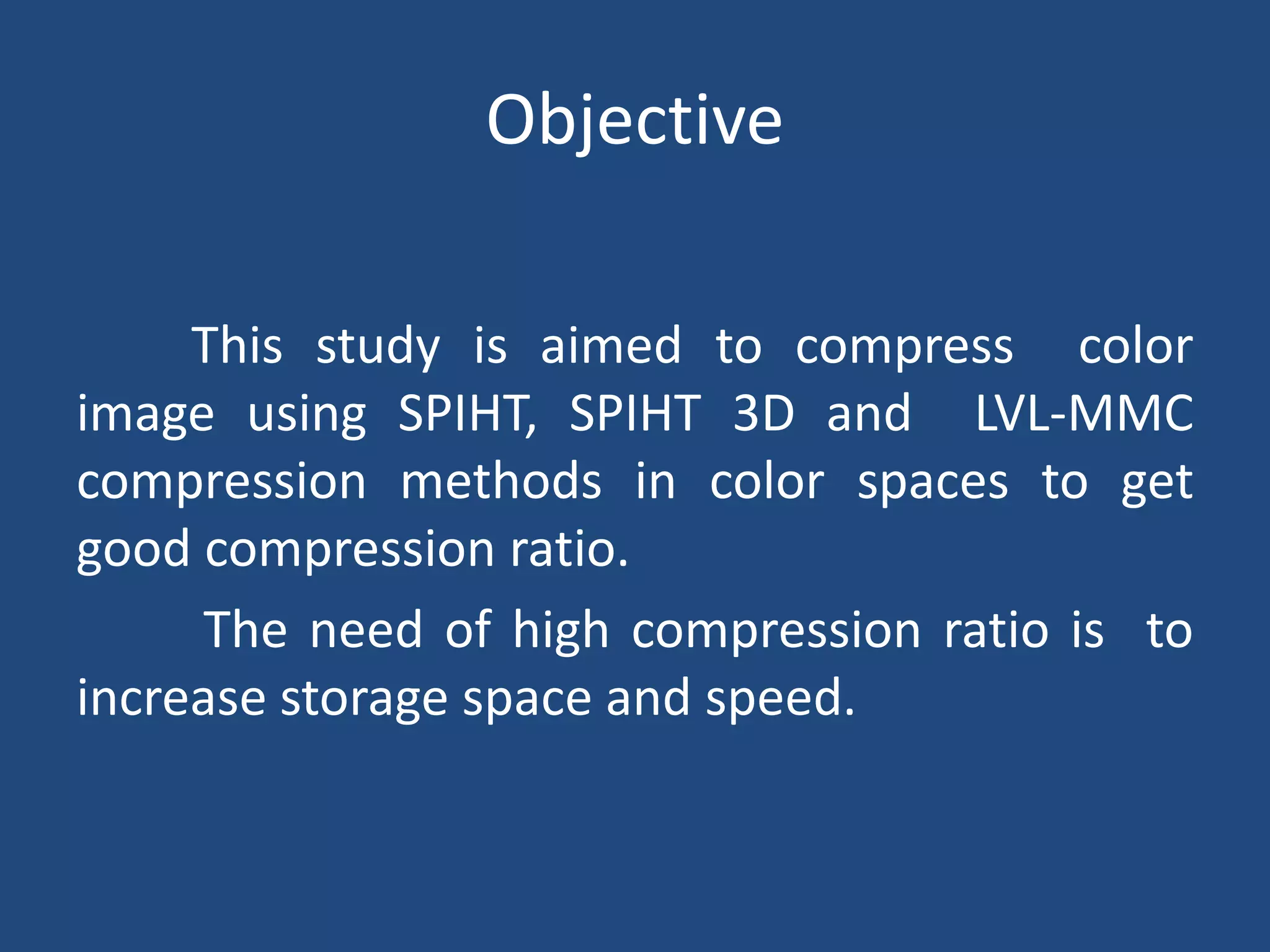 Objective

This study is aimed to compress color image using SPIHT, SPIHT 3D and LVL-MMC compression methods in color spaces to get good compression ratio.

The need of high compression ratio is to increase storage space and speed.